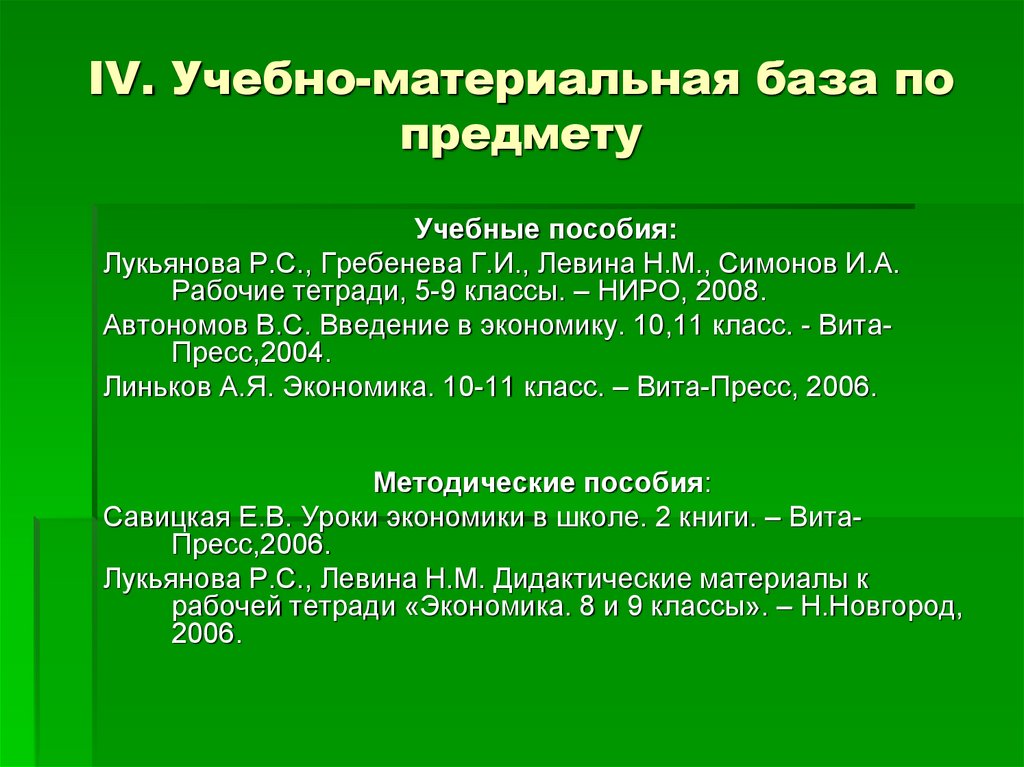 IV. Учебно-материальная база по предмету

Учебные пособия:

Лукьянова Р.С., Гребенева Г.И., Левина Н.М., Симонов И.А. Рабочие тетради, 5-9 классы. – НИРО, 2008.

Автономов В.С. Введение в экономику. 10,11 класс. - Вита-Пресс,2004.

Линьков А.Я. Экономика. 10-11 класс. – Вита-Пресс, 2006.

Методические пособия:

Савицкая Е.В. Уроки экономики в школе. 2 книги. – Вита-Пресс,2006.

Лукьянова Р.С., Левина Н.М. Дидактические материалы к рабочей тетради «Экономика. 8 и 9 классы». – Н.Новгород, 2006.